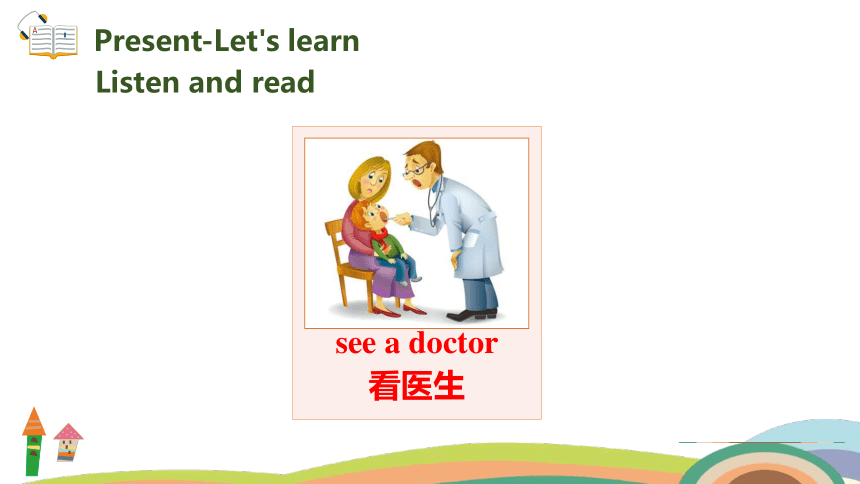 Present-Let's learn
Listen and read

see a doctor
看医生